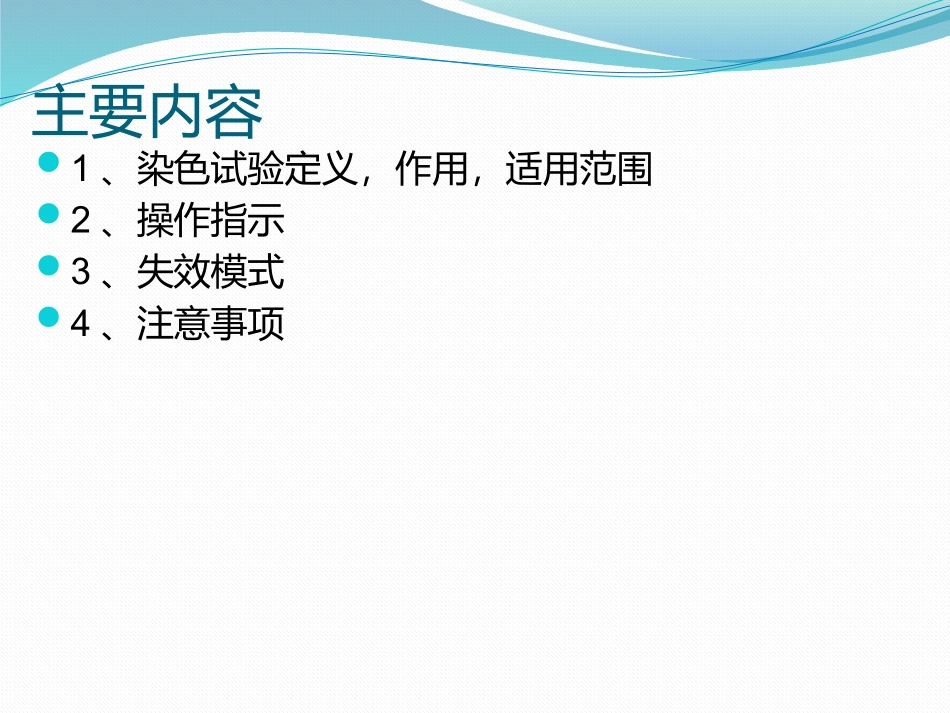 主要内容

1 、染色试验定义，作用，适用范围
2 、操作指示
3 、失效模式
4 、注意事项